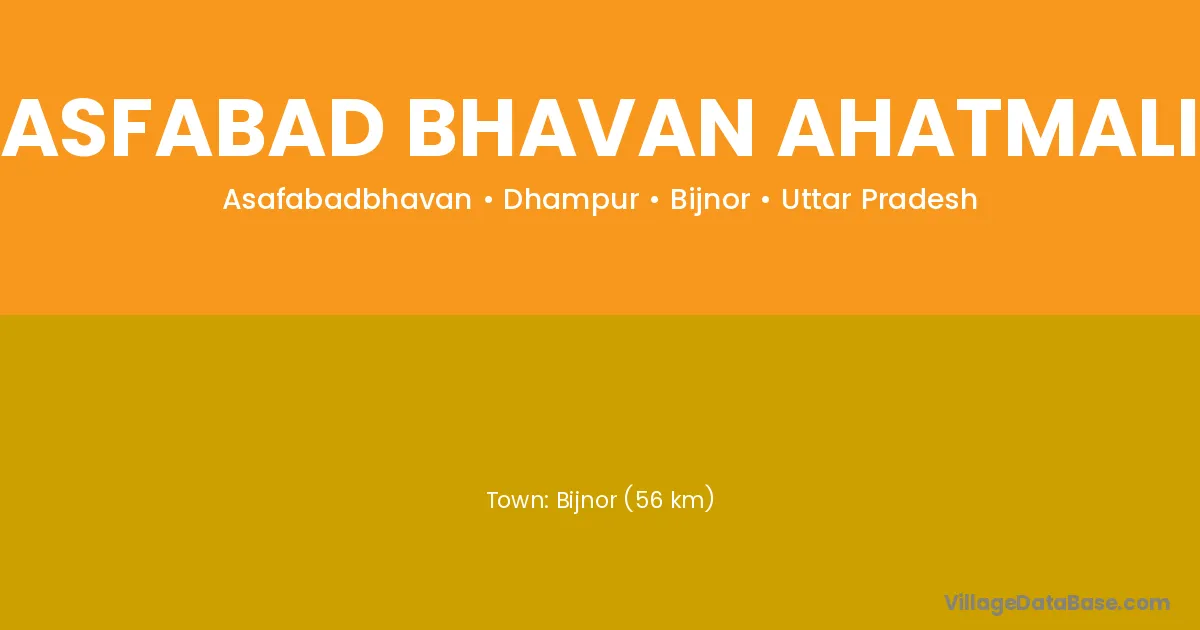 ASFABAD BHAVAN AHATMALI

Asafabadbhavan • Dhampur • Bijnor • Uttar Pradesh

Town: Bijnor (56 km)

VillageDataBase.com